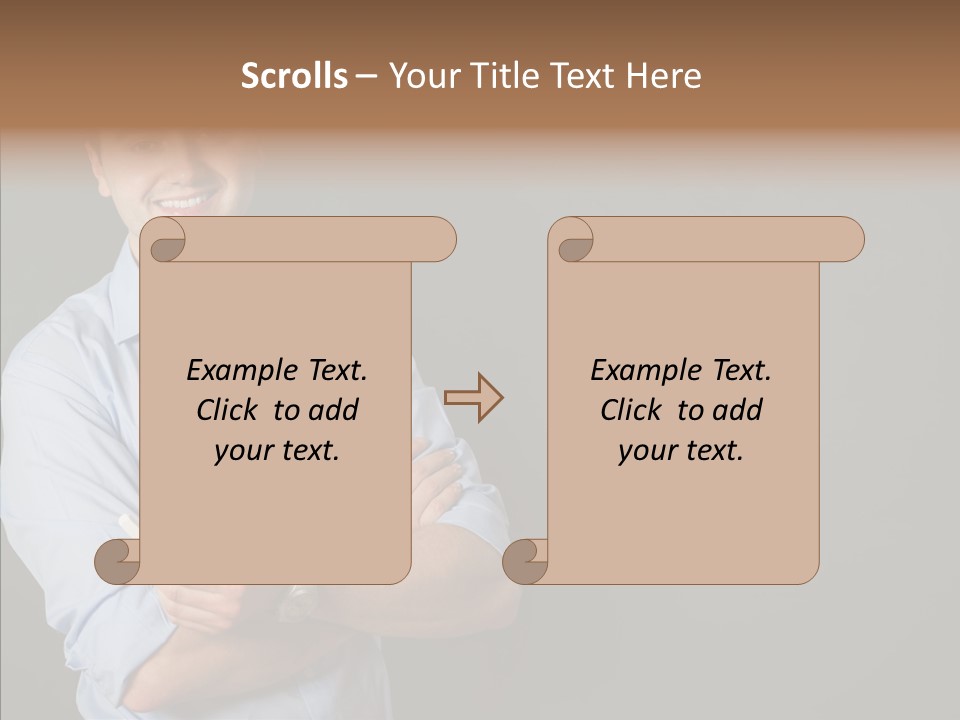 Scrolls – Your Title Text Here

Example Text. Click to add your text.

Example Text. Click to add your text.